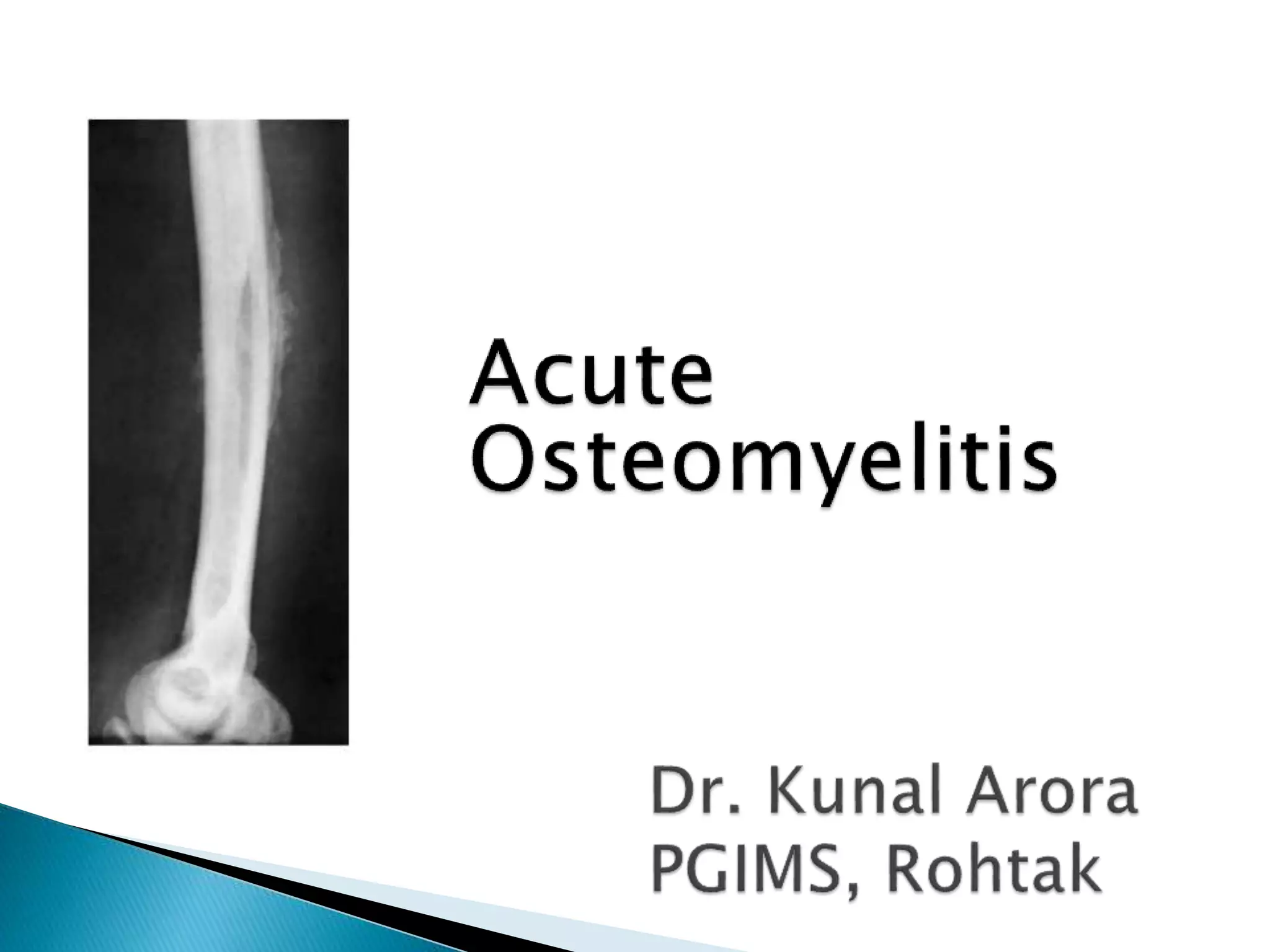 Acute Osteomyelitis

Dr. Kunal Arora
PGIMS, Rohtak